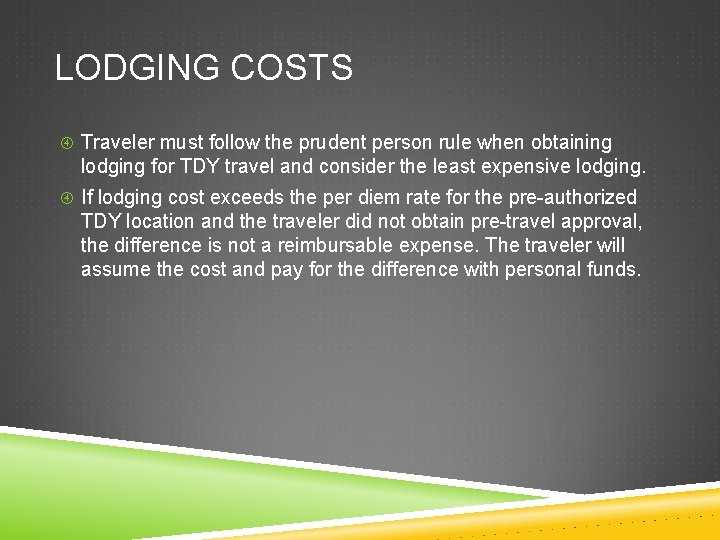 LODGING COSTS

④ Traveler must follow the prudent person rule when obtaining lodging for TDY travel and consider the least expensive lodging.

④ If lodging cost exceeds the per diem rate for the pre-authorized TDY location and the traveler did not obtain pre-travel approval, the difference is not a reimbursable expense. The traveler will assume the cost and pay for the difference with personal funds.